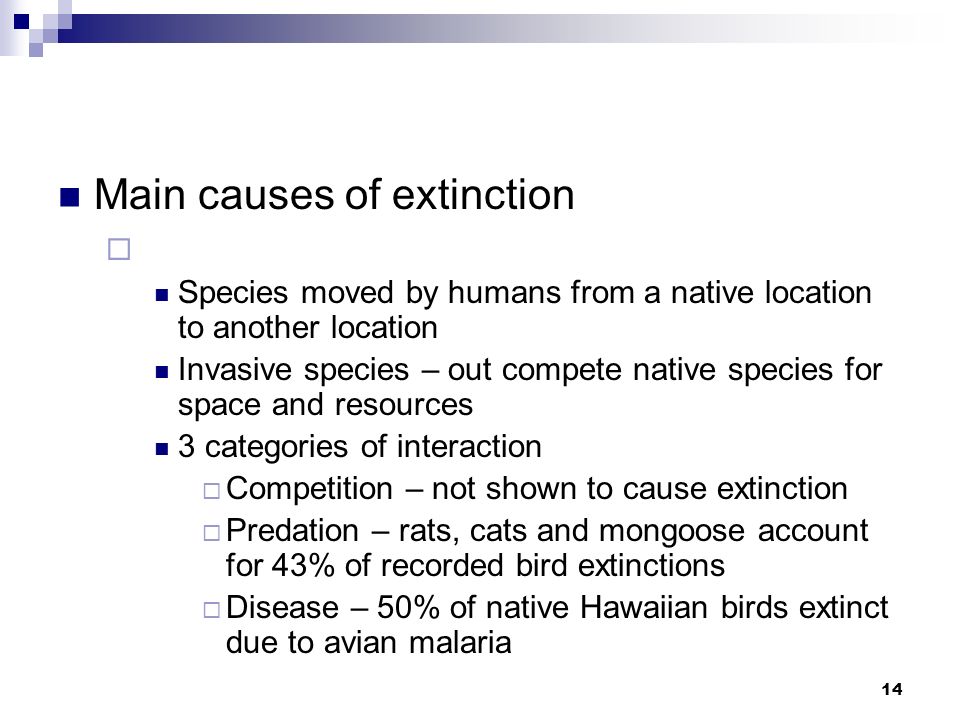 Main causes of extinction

Species moved by humans from a native location to another location

Invasive species – out compete native species for space and resources

3 categories of interaction

Competition – not shown to cause extinction

Predation – rats, cats and mongoose account for 43% of recorded bird extinctions

Disease – 50% of native Hawaiian birds extinct due to avian malaria

14